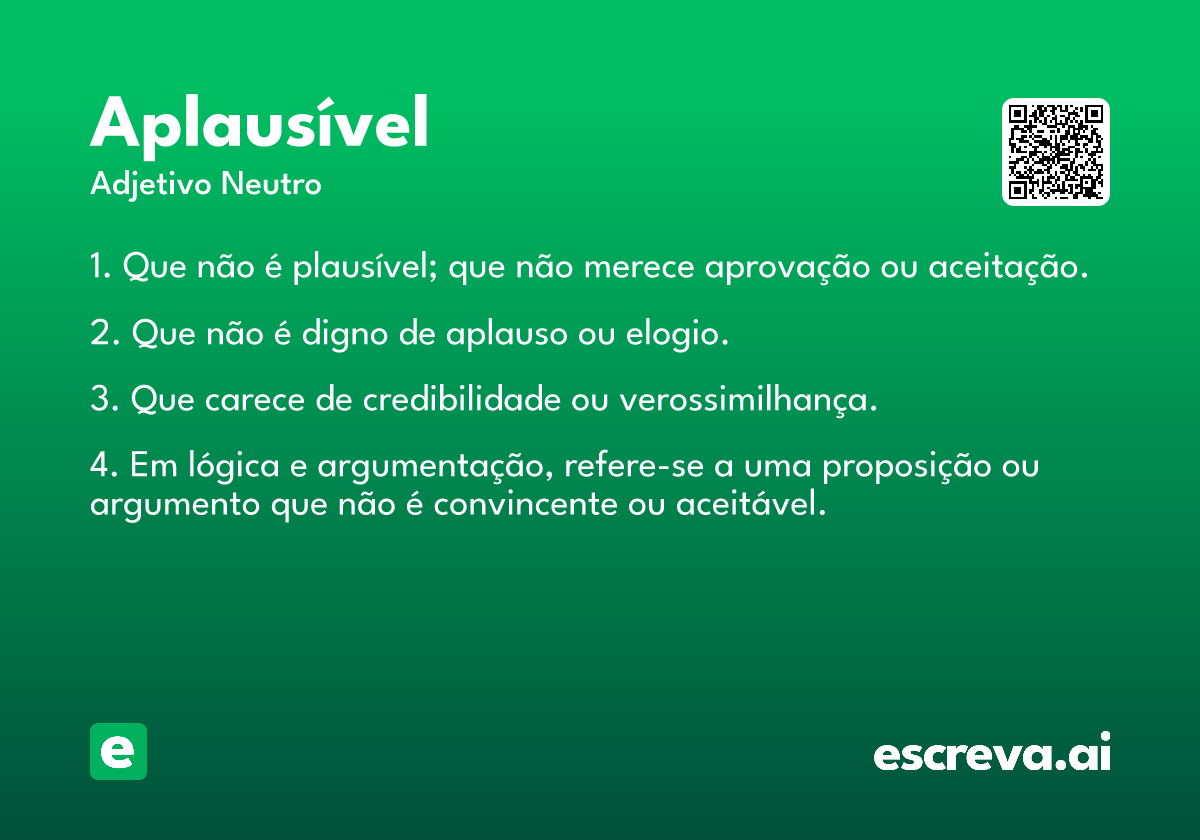 Aplausível
Adjetivo Neutro

1. Que não é plausível; que não merece aprovação ou aceitação.

2. Que não é digno de aplauso ou elogio.

3. Que carece de credibilidade ou verossimilhança.

4. Em lógica e argumentação, refere-se a uma proposição ou argumento que não é convincente ou aceitável.

e

escreva.ai